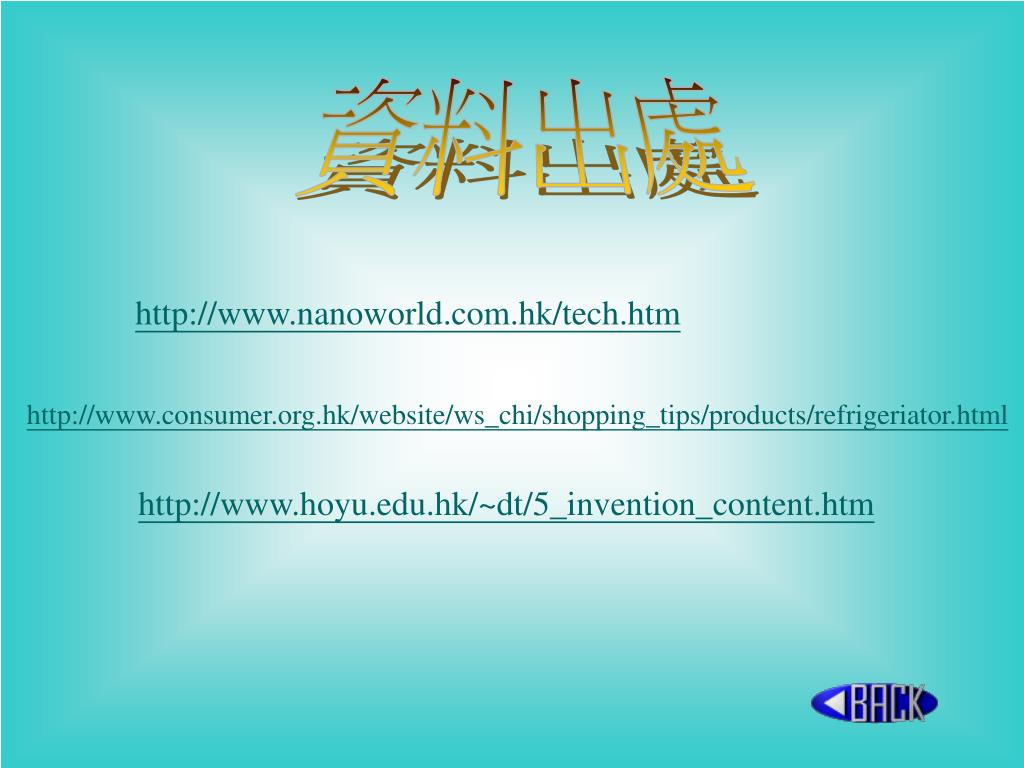 資料出處

http://www.nanoworld.com.hk/tech.htm

http://www.consumer.org.hk/website/ws_chi/shopping_tips/products/refrigeriator.html

http://www.hoyu.edu.hk/~dt/5_invention_content.htm

BACK